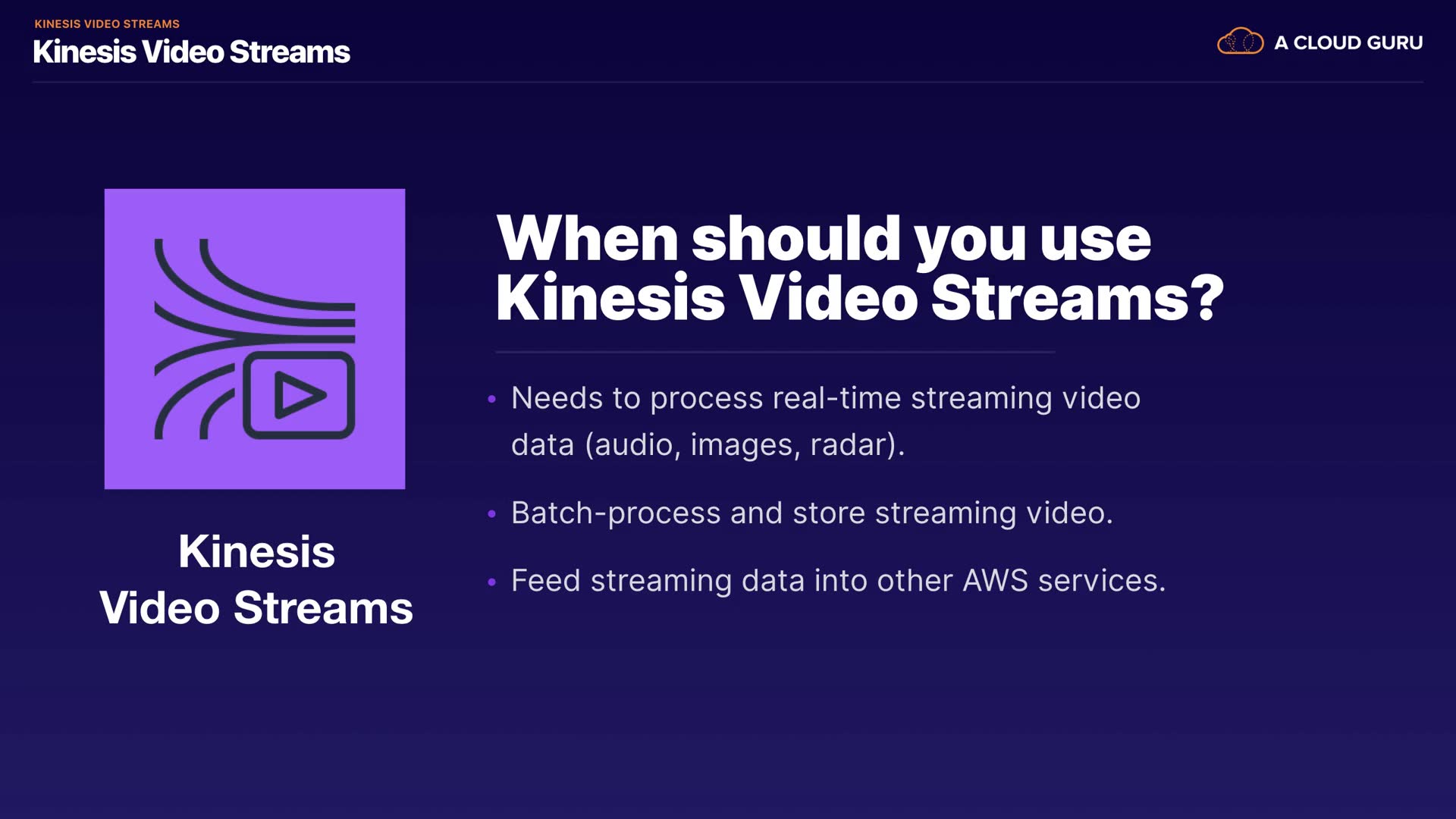 KINESIS VIDEO STREAMS
Kinesis Video Streams

A CLOUD GURU

Kinesis Video Streams

When should you use Kinesis Video Streams?

• Needs to process real-time streaming video data (audio, images, radar).

• Batch-process and store streaming video.

• Feed streaming data into other AWS services.